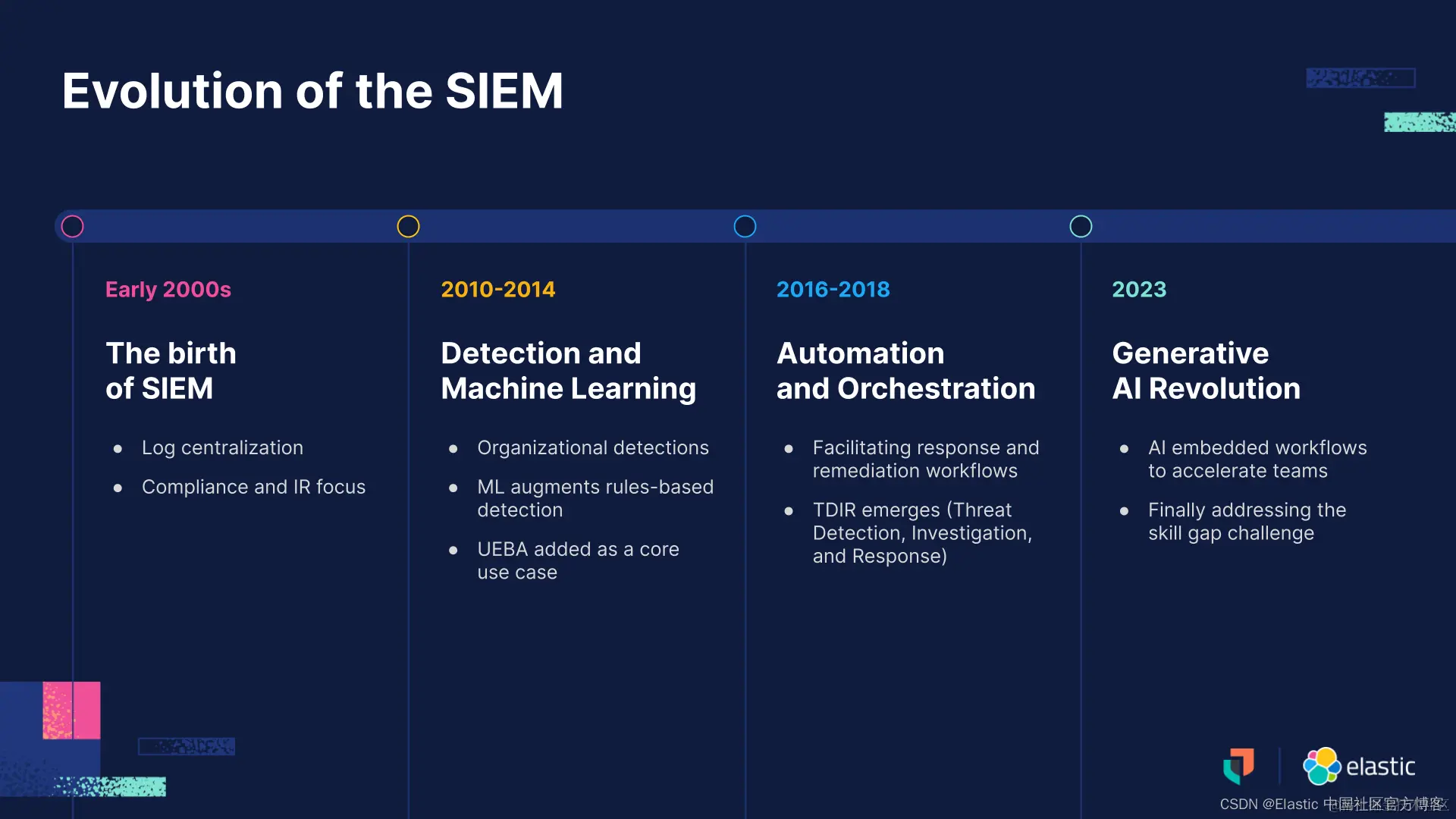 Evolution of the SIEM

Early 2000s

The birth of SIEM

- Log centralization
- Compliance and IR focus

2010-2014

Detection and Machine Learning

- Organizational detections
- ML augments rules-based detection
- UEBA added as a core use case

2016-2018

Automation and Orchestration

- Facilitating response and remediation workflows
- TDIR emerges (Threat Detection, Investigation, and Response)

2023

Generative AI Revolution

- AI embedded workflows to accelerate teams
- Finally addressing the skill gap challenge

elastic

CSDN @Elastic 中国社区官方博客